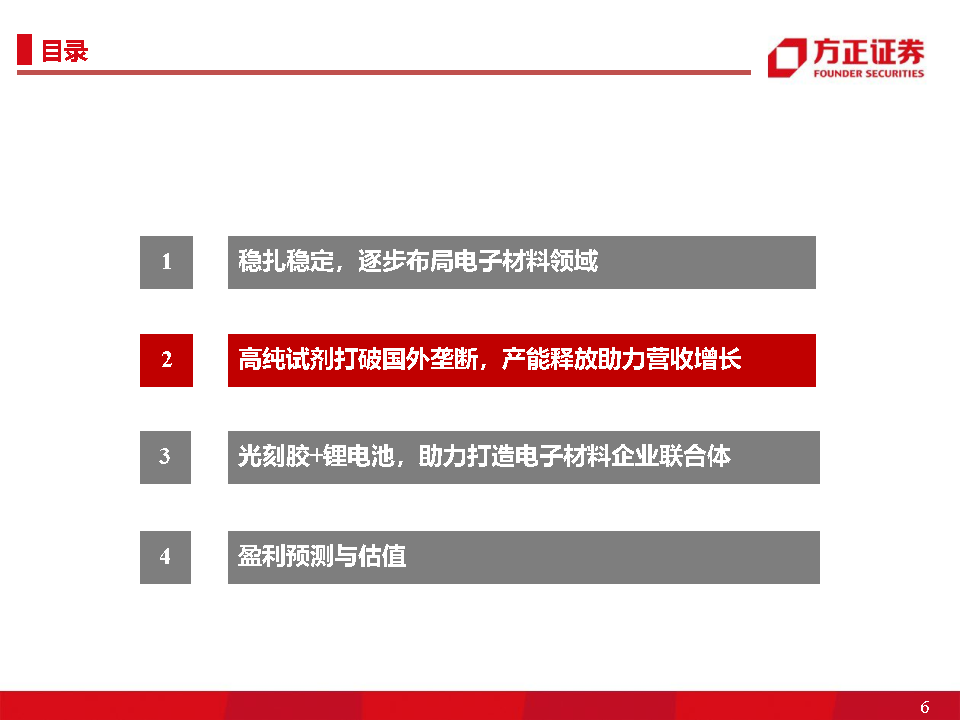 目录

方正证券
FOUNDER SECURITIES

1 稳扎稳定，逐步布局电子材料领域

2 高纯试剂打破国外垄断，产能释放助力营收增长

3 光刻胶+锂电池，助力打造电子材料企业联合体

4 盈利预测与估值

6